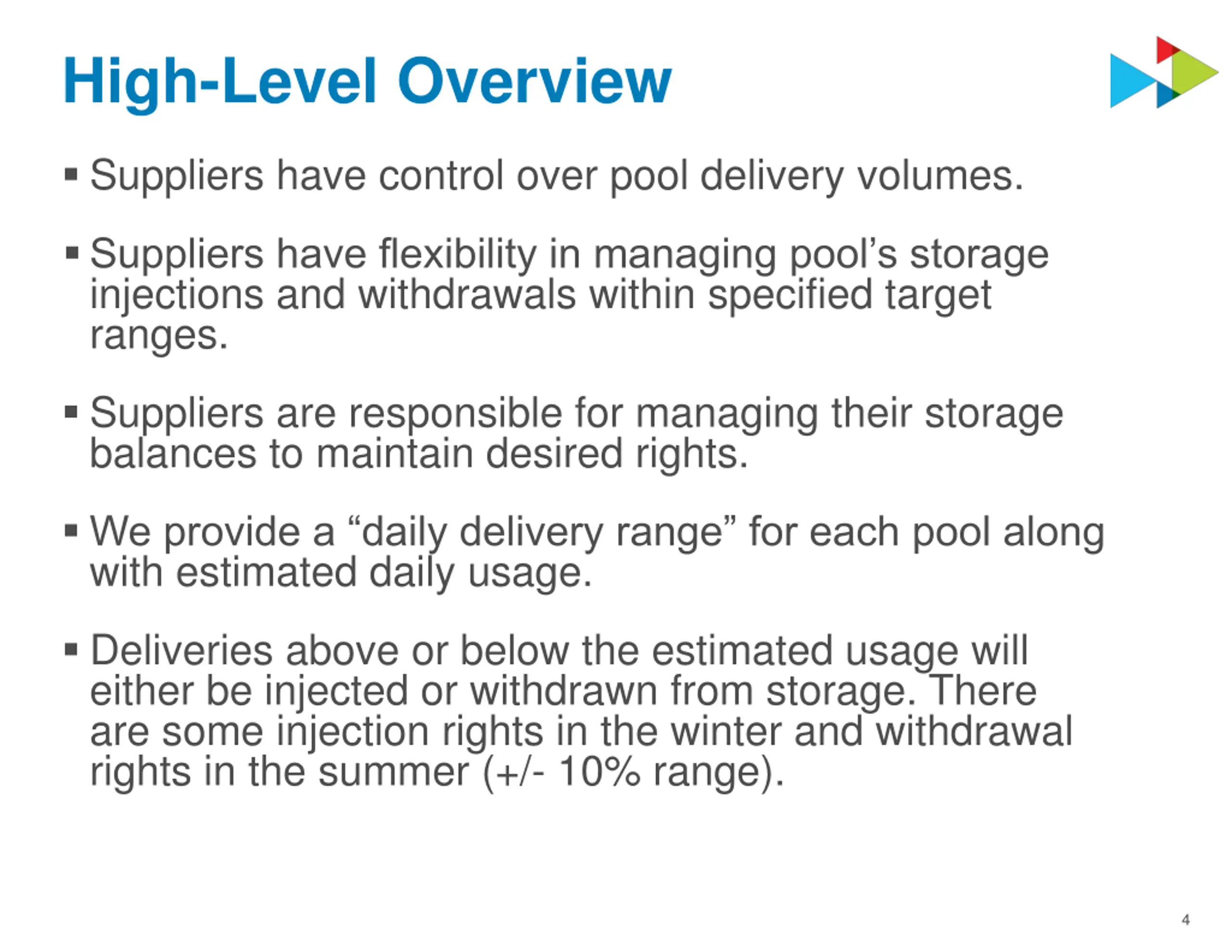 High-Level Overview

▪ Suppliers have control over pool delivery volumes.

▪ Suppliers have flexibility in managing pool’s storage injections and withdrawals within specified target ranges.

▪ Suppliers are responsible for managing their storage balances to maintain desired rights.

▪ We provide a “daily delivery range” for each pool along with estimated daily usage.

▪ Deliveries above or below the estimated usage will either be injected or withdrawn from storage. There are some injection rights in the winter and withdrawal rights in the summer (+/- 10% range).

4